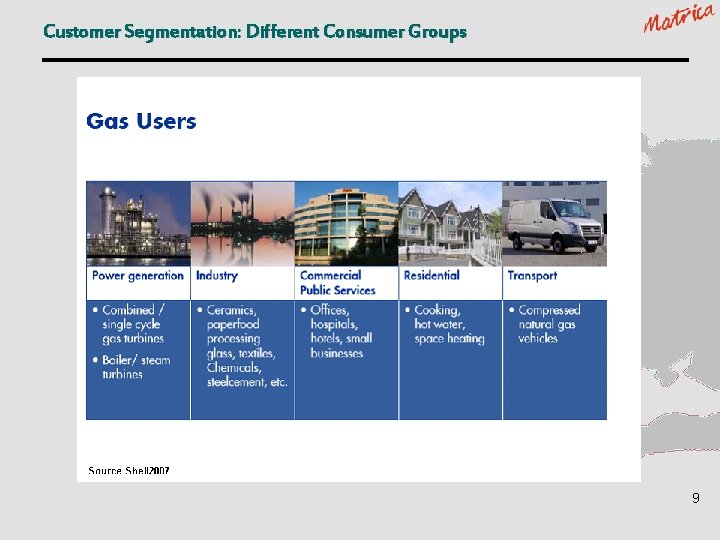 Customer Segmentation: Different Consumer Groups

Matrica

Gas Users

| Power generation | Industry | Commercial Public Services | Residential | Transport |
|---|---|---|---|---|
| • Combined / single cycle gas turbines • Boiler/ steam turbines | • Ceramics, paperfood processing glass, textiles, Chemicals, steelcement, etc. | • Offices, hospitals, hotels, small businesses | • Cooking, hot water, space heating | • Compressed natural gas vehicles |

Source Shell2007

9